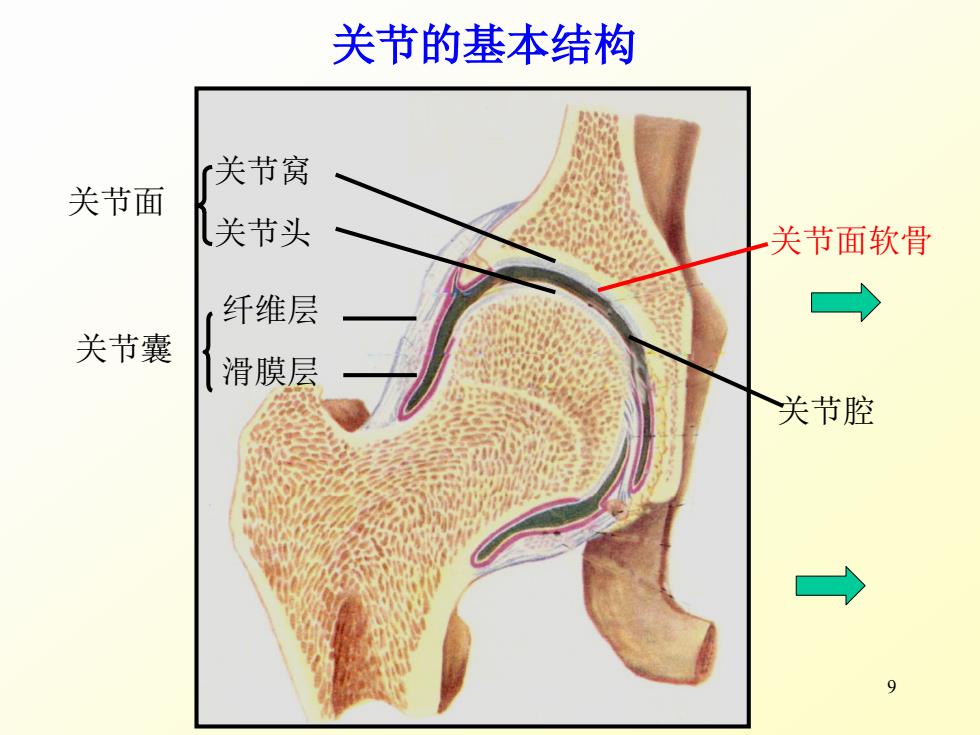 关节的基本结构

关节面 关节窝
关节头

关节囊 纤维层
滑膜层

关节面软骨

关节腔

9